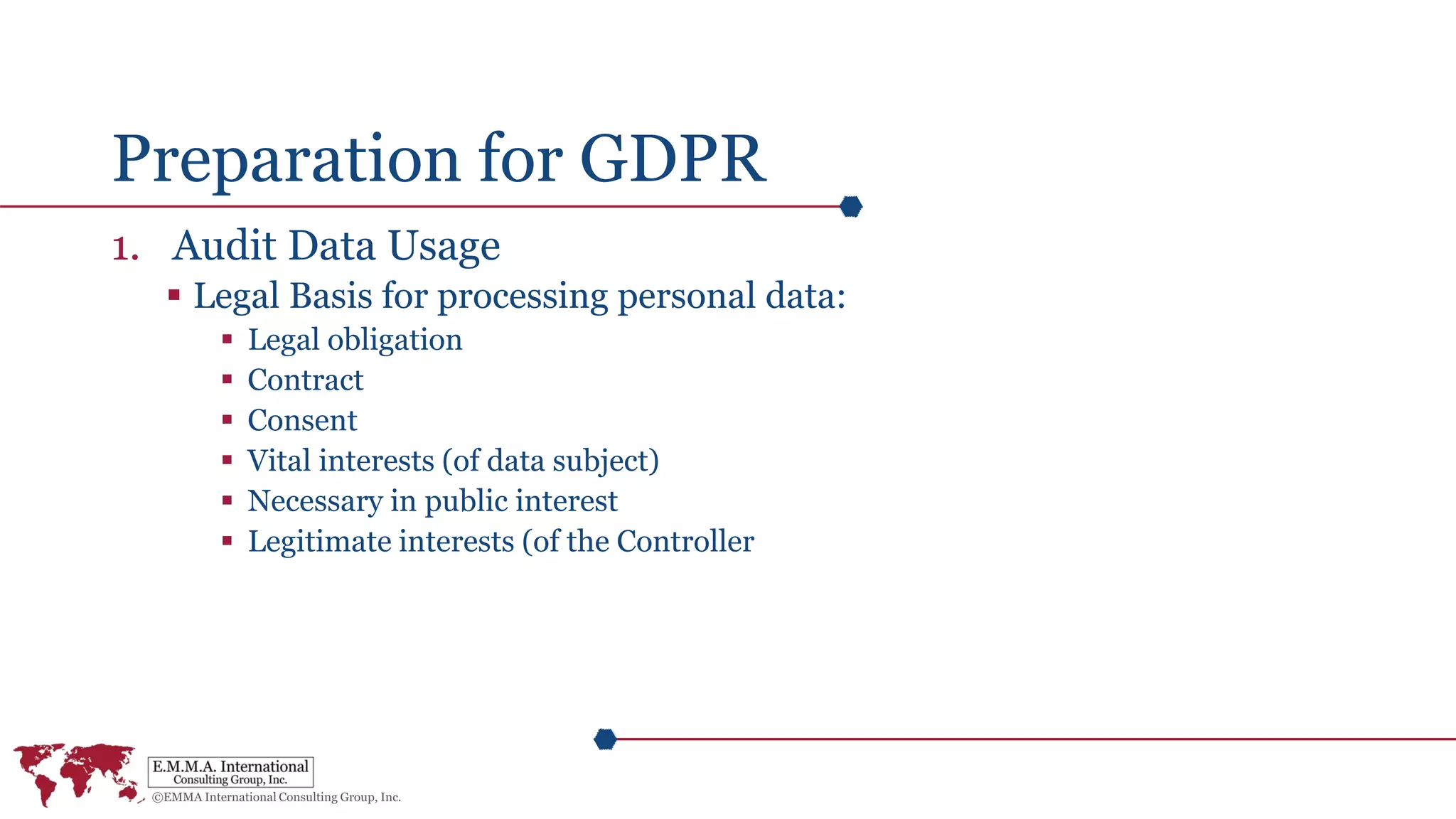 Preparation for GDPR

1. Audit Data Usage
   ▪ Legal Basis for processing personal data:
      ▪ Legal obligation
      ▪ Contract
      ▪ Consent
      ▪ Vital interests (of data subject)
      ▪ Necessary in public interest
      ▪ Legitimate interests (of the Controller

E.M.M.A. International
Consulting Group, Inc.
©EMMA International Consulting Group, Inc.